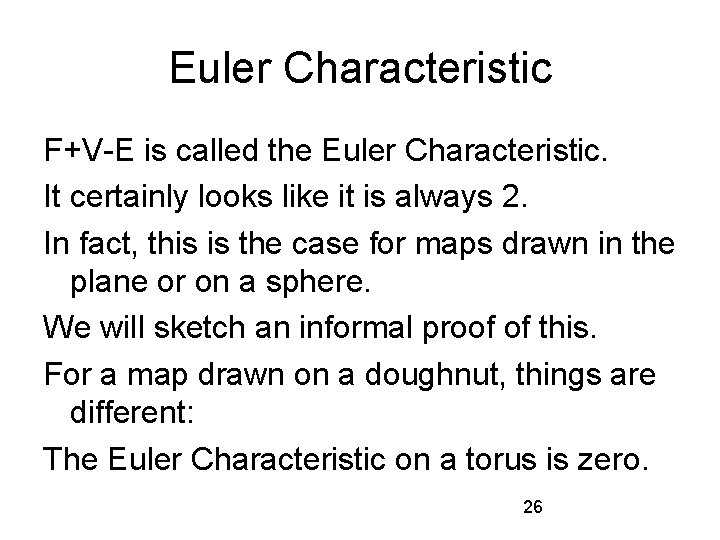 Euler Characteristic

F+V-E is called the Euler Characteristic.

It certainly looks like it is always 2.

In fact, this is the case for maps drawn in the plane or on a sphere.

We will sketch an informal proof of this.

For a map drawn on a doughnut, things are different:

The Euler Characteristic on a torus is zero.

26